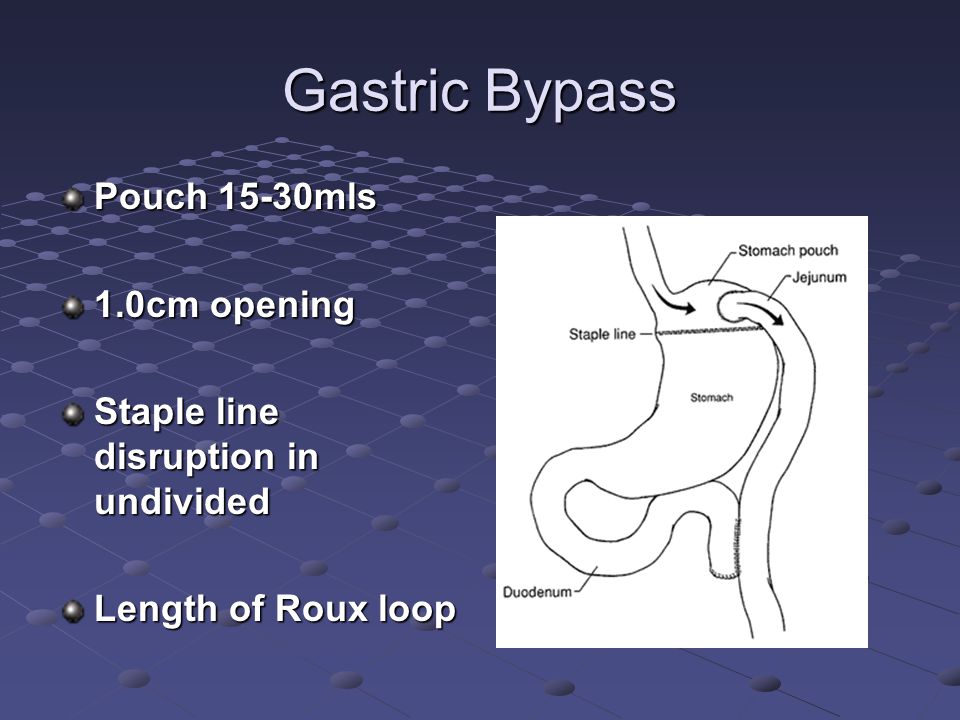 Gastric Bypass

Pouch 15-30mls

1.0cm opening

Staple line disruption in undivided

Length of Roux loop

Stomach pouch
Jejunum
Staple line
Stomach
Duodenum